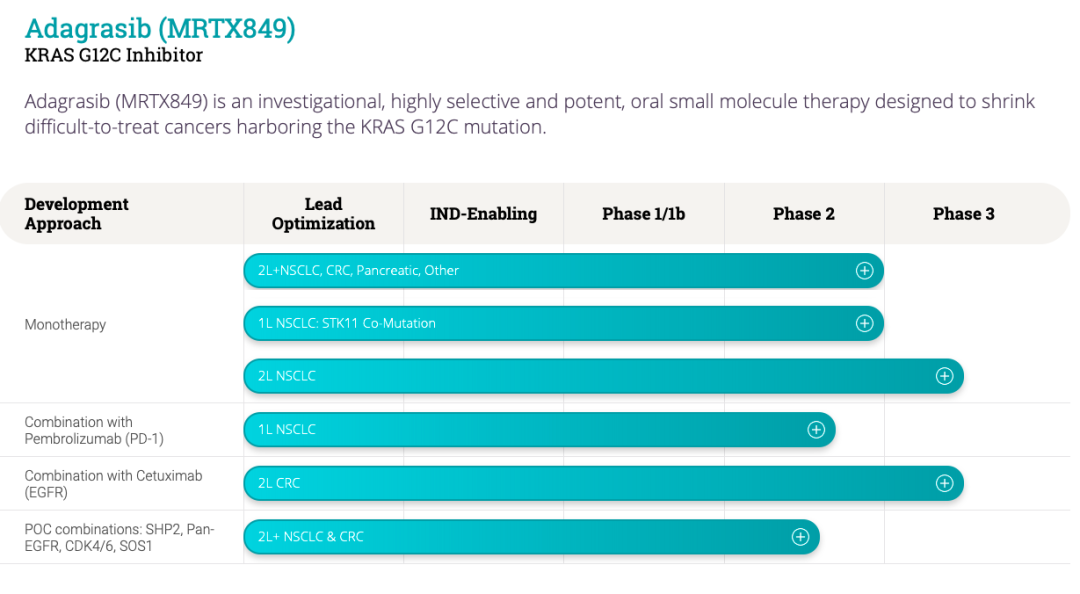 Adagrasib (MRTX849)
KRAS G12C Inhibitor

Adagrasib (MRTX849) is an investigational, highly selective and potent, oral small molecule therapy designed to shrink difficult-to-treat cancers harboring the KRAS G12C mutation.

| Development Approach | Lead Optimization | IND-Enabling | Phase 1/1b | Phase 2 | Phase 3 |
|---|---|---|---|---|---|
| Monotherapy | 2L+NSCLC, CRC, Pancreatic, Other | | | | |
| | 1L NSCLC: STK11 Co-Mutation | | | | |
| | 2L NSCLC | | | | |
| Combination with Pembrolizumab (PD-1) | 1L NSCLC | | | | |
| Combination with Cetuximab (EGFR) | 2L CRC | | | | |
| POC combinations: SHP2, Pan-EGFR, CDK4/6, SOS1 | 2L+ NSCLC & CRC | | | | |